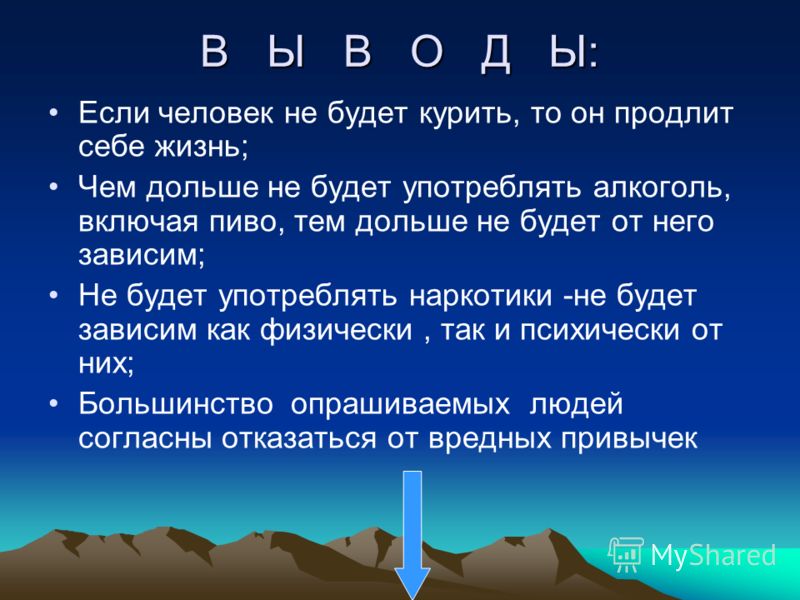 В Ы В О Д Ы:

• Если человек не будет курить, то он продлит себе жизнь;

• Чем дольше не будет употреблять алкоголь, включая пиво, тем дольше не будет от него зависим;

• Не будет употреблять наркотики -не будет зависим как физически , так и психически от них;

• Большинство опрашиваемых людей согласны отказаться от вредных привычек

MyShared